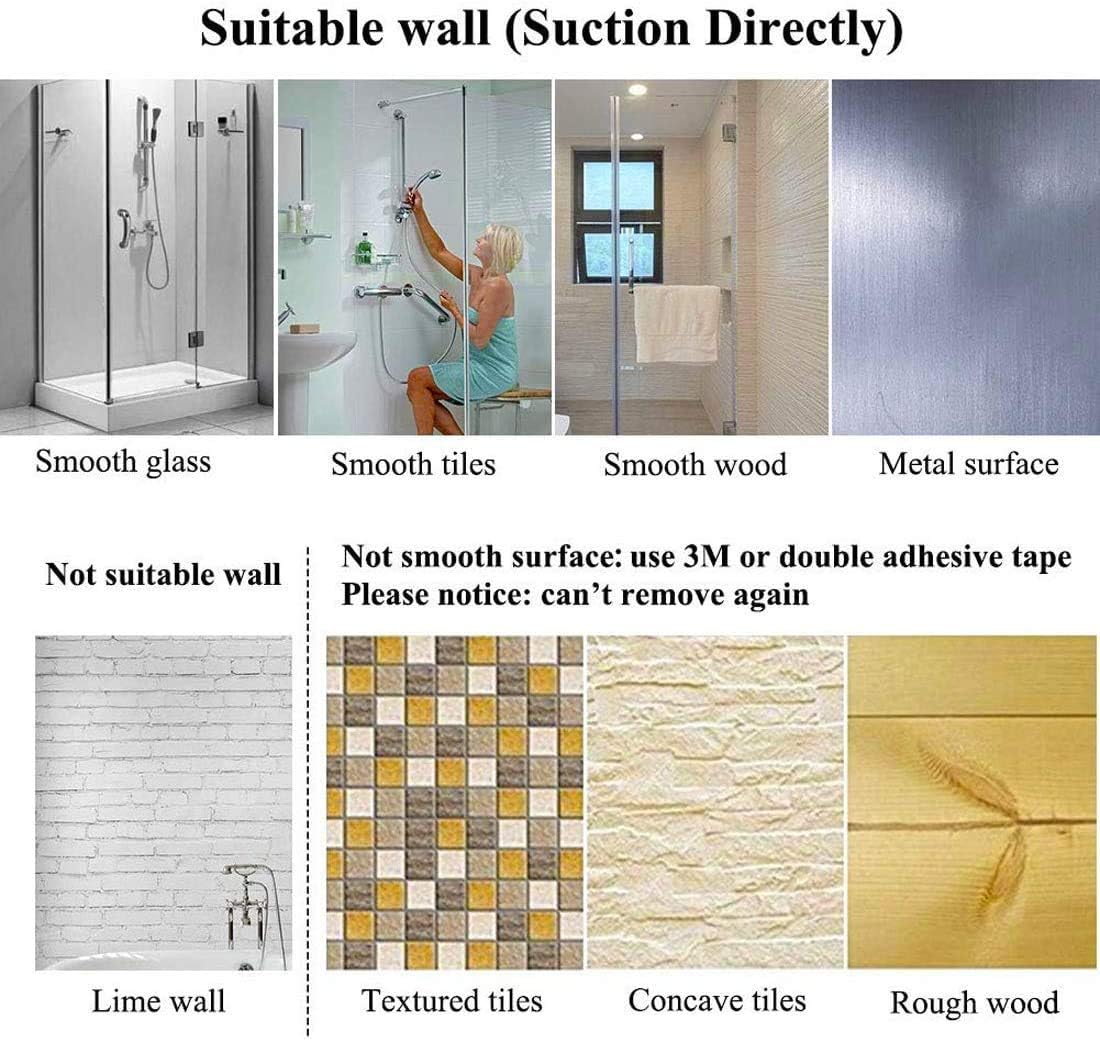 Suitable wall (Suction Directly)

Smooth glass

Smooth tiles

Smooth wood

Metal surface

Not suitable wall

Not smooth surface: use 3M or double adhesive tape
Please notice: can't remove again

Lime wall

Textured tiles

Concave tiles

Rough wood